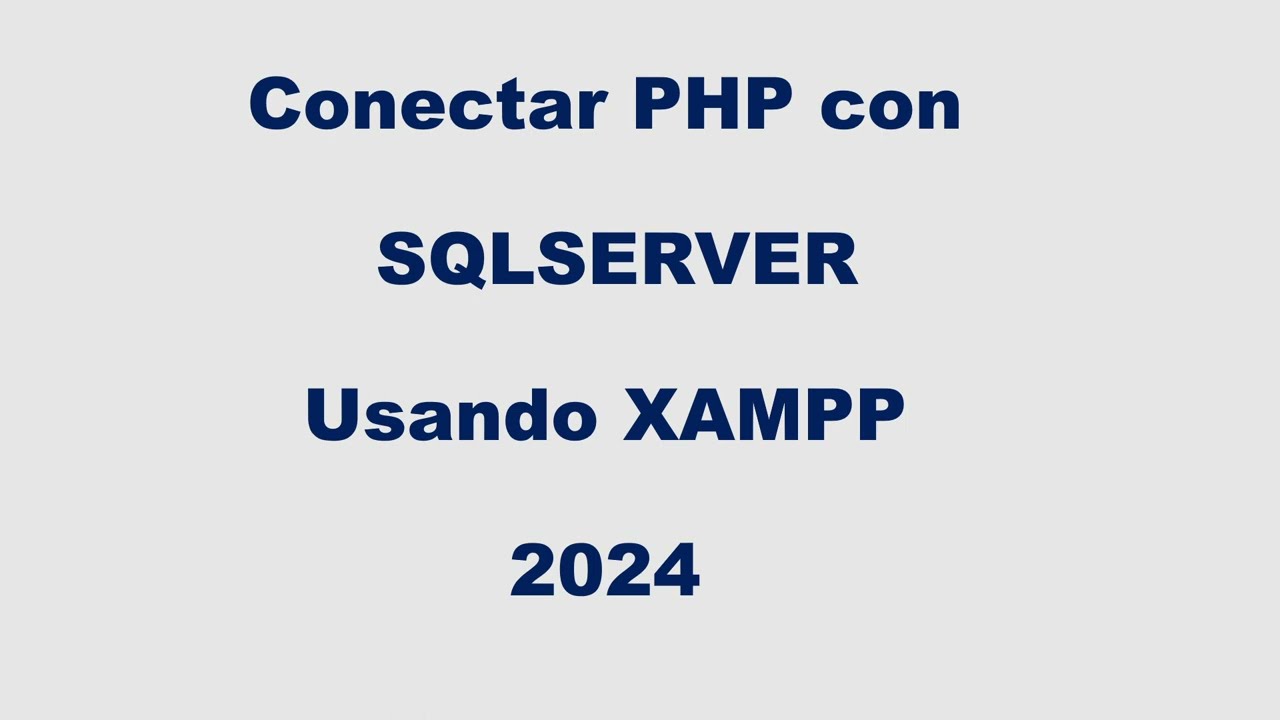 Conectar PHP con

SQLSERVER

Usando XAMPP

2024